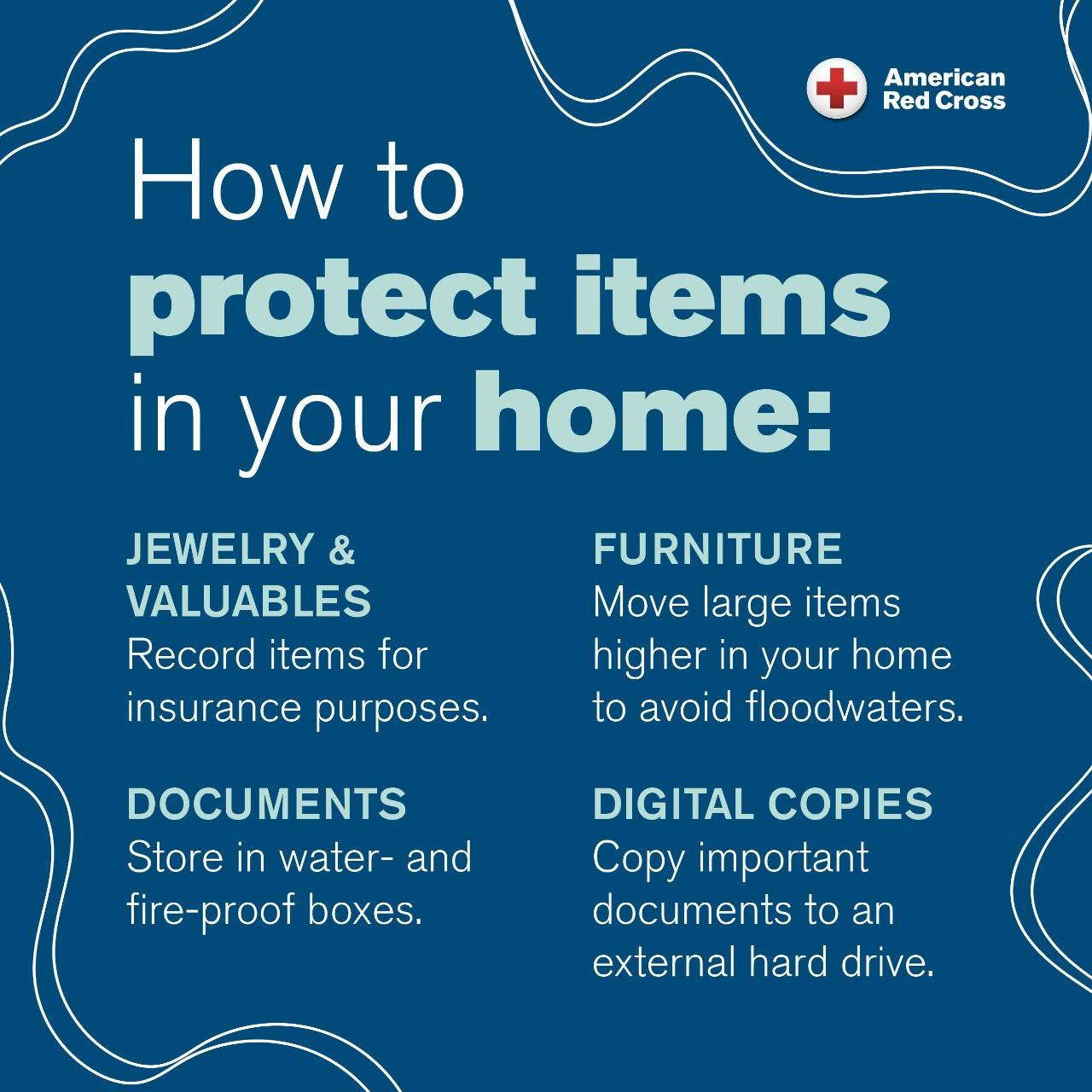 American Red Cross

How to protect items in your home:

JEWELRY & VALUABLES
Record items for insurance purposes.

DOCUMENTS
Store in water- and fire-proof boxes.

FURNITURE
Move large items higher in your home to avoid floodwaters.

DIGITAL COPIES
Copy important documents to an external hard drive.